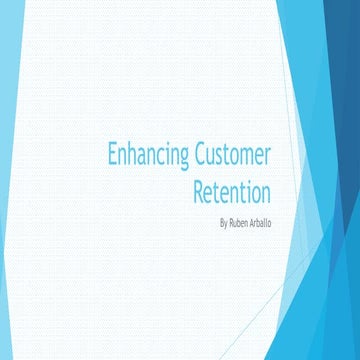 Enhancing Customer Retention

By Ruben Arballo